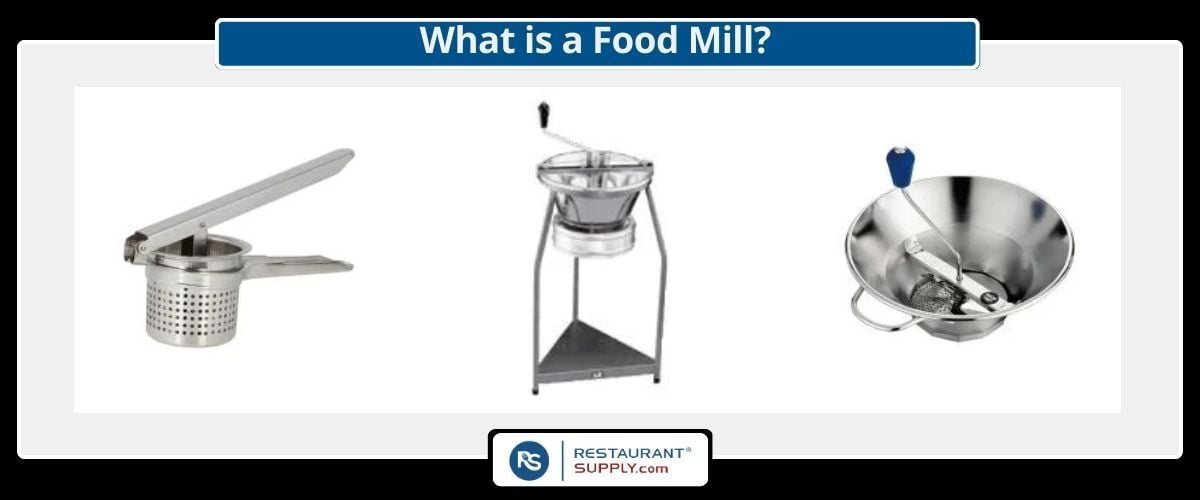 What is a Food Mill?

RS RESTAURANT® SUPPLY.com